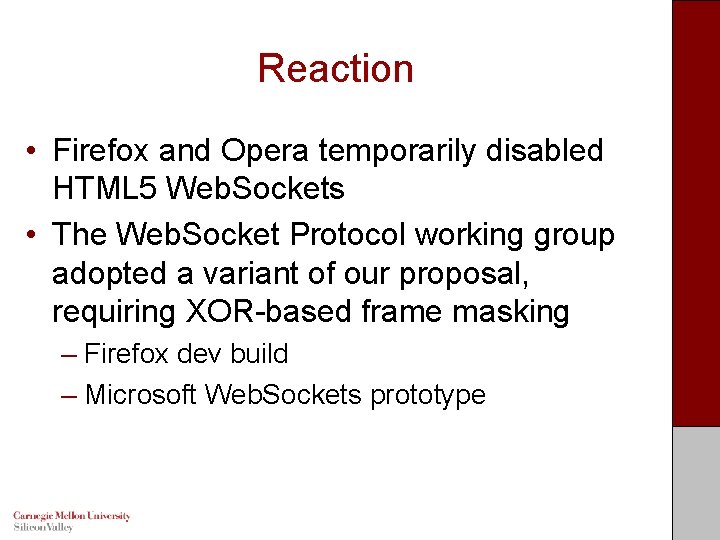 Reaction

• Firefox and Opera temporarily disabled HTML5 WebSockets

• The WebSocket Protocol working group adopted a variant of our proposal, requiring XOR-based frame masking

– Firefox dev build

– Microsoft WebSockets prototype

Carnegie Mellon University
Silicon Valley